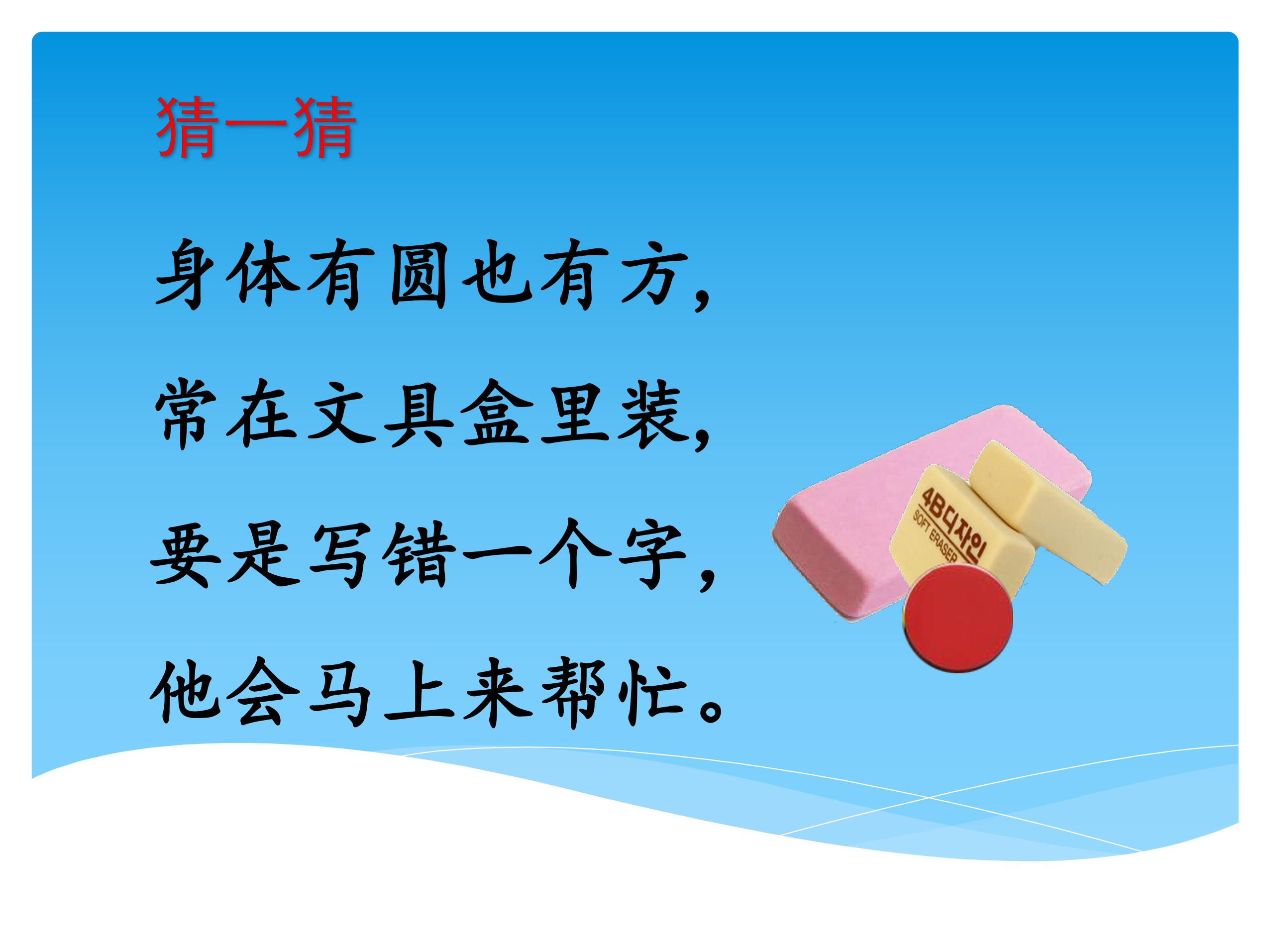 猜一猜

身体有圆也有方，

常在文具盒里装，

要是写错一个字，

他会马上来帮忙。

4B디자인
SOFT ERASER